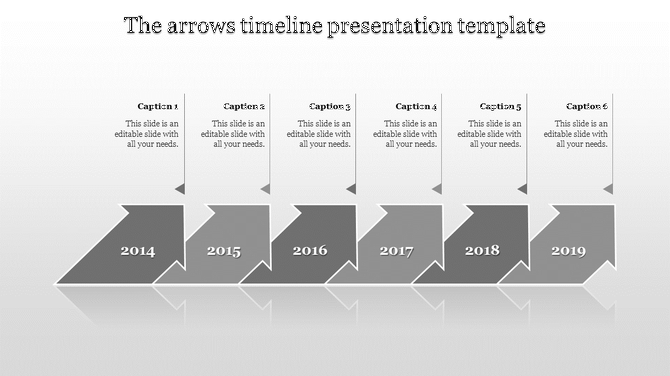 The arrows timeline presentation template

Caption 1
This slide is an editable slide with all your needs.

Caption 2
This slide is an editable slide with all your needs.

Caption 3
This slide is an editable slide with all your needs.

Caption 4
This slide is an editable slide with all your needs.

Caption 5
This slide is an editable slide with all your needs.

Caption 6
This slide is an editable slide with all your needs.

2014

2015

2016

2017

2018

2019